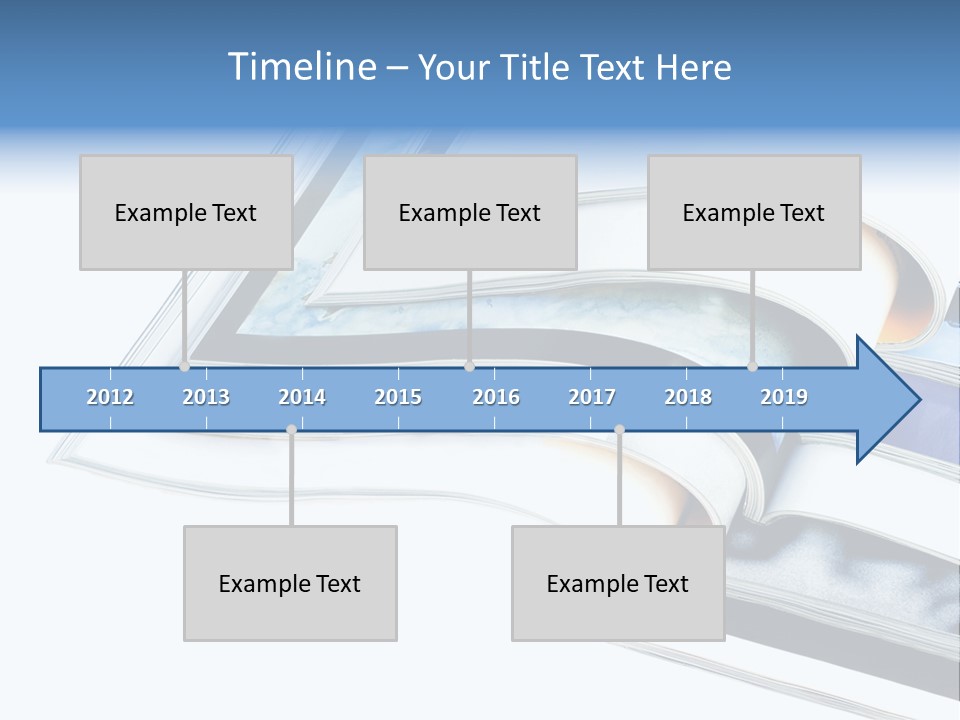 Timeline – Your Title Text Here

Example Text

Example Text

Example Text

2012 2013 2014 2015 2016 2017 2018 2019

Example Text

Example Text